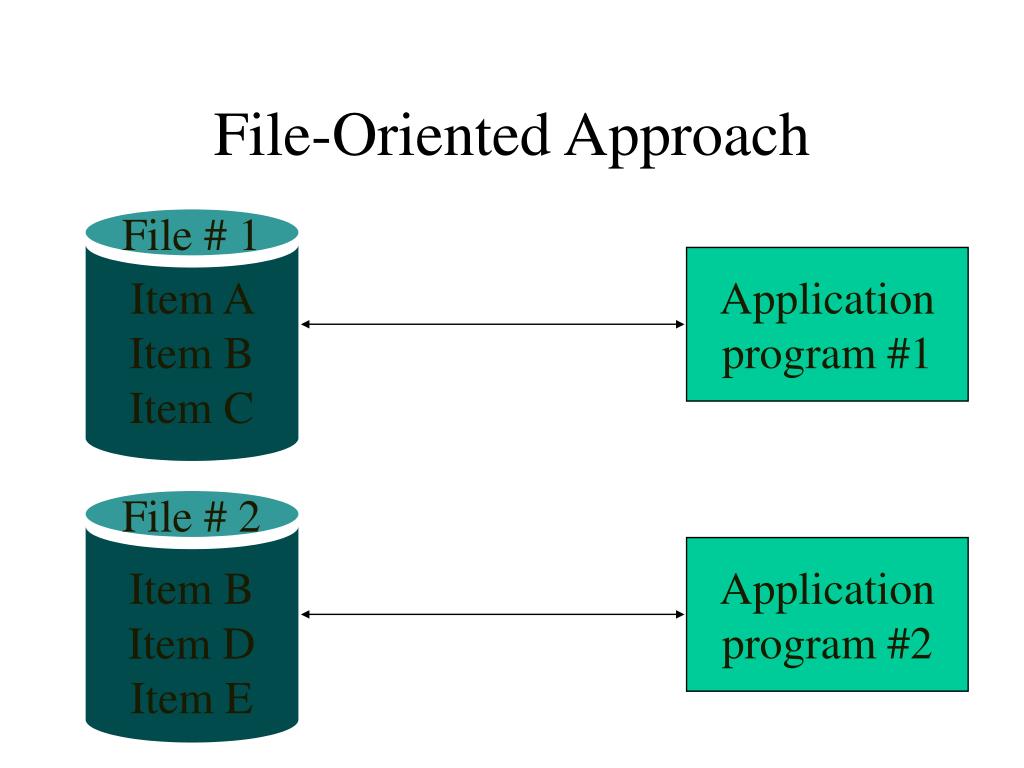 File-Oriented Approach

File # 1
Item A
Item B
Item C

Application program #1

File # 2
Item B
Item D
Item E

Application program #2